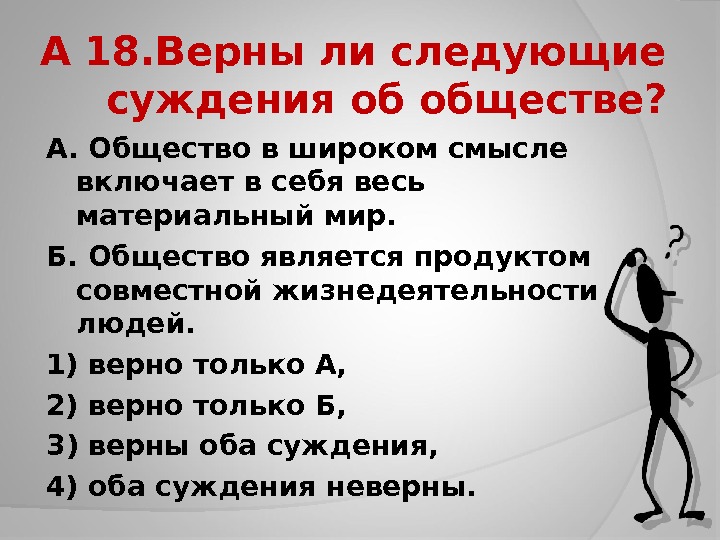 А 18.Верны ли следующие суждения об обществе?

А. Общество в широком смысле включает в себя весь материальный мир.

Б. Общество является продуктом совместной жизнедеятельности людей.

1) верно только А,

2) верно только Б,

3) верны оба суждения,

4) оба суждения неверны.

?